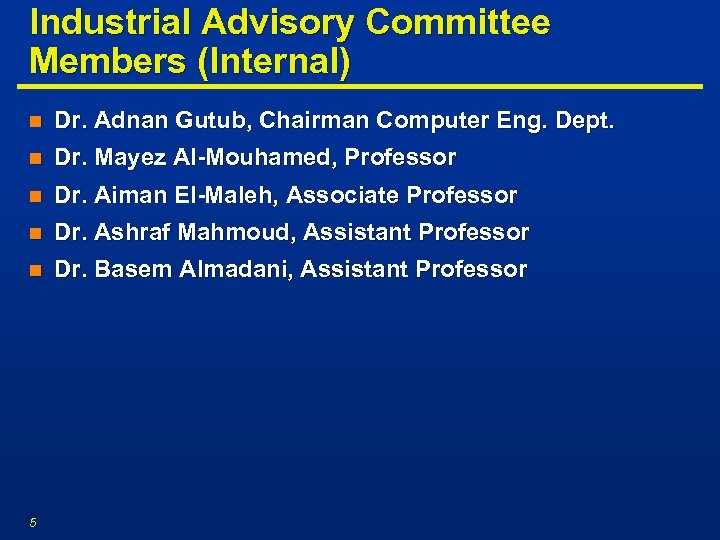 Industrial Advisory Committee Members (Internal)

- Dr. Adnan Gutub, Chairman Computer Eng. Dept.
- Dr. Mayez Al-Mouhamed, Professor
- Dr. Aiman El-Maleh, Associate Professor
- Dr. Ashraf Mahmoud, Assistant Professor
- Dr. Basem Almadani, Assistant Professor

5